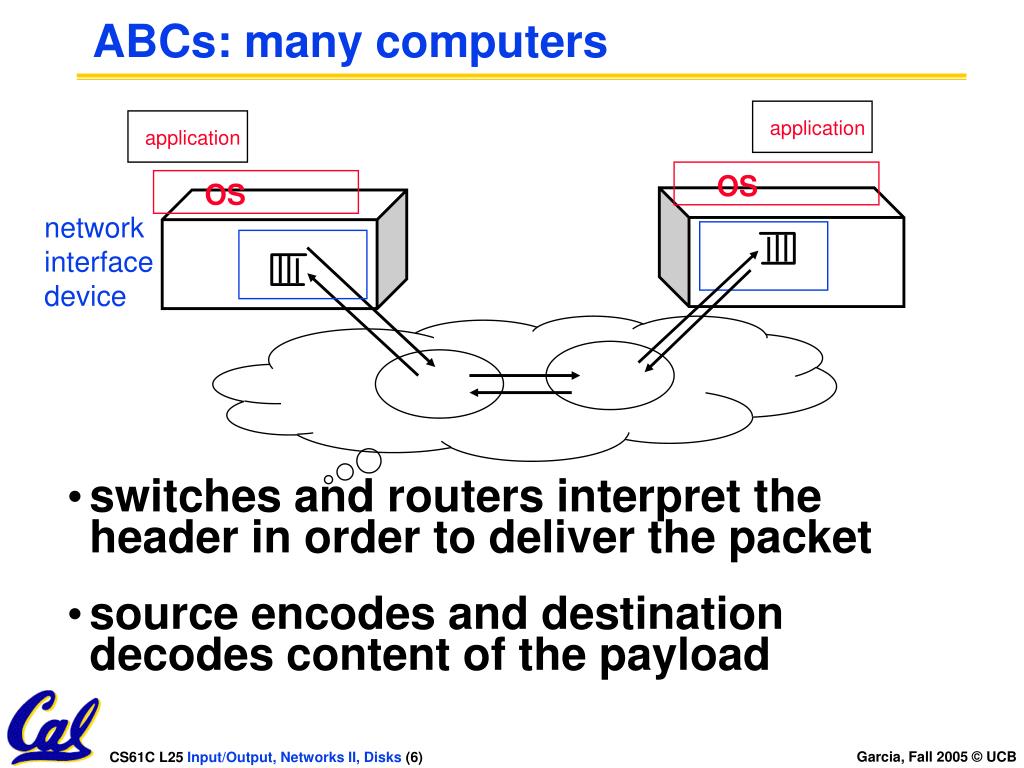 ABCs: many computers

application

OS

network interface device

application

OS

• switches and routers interpret the header in order to deliver the packet

• source encodes and destination decodes content of the payload

Cal

CS61C L25 Input/Output, Networks II, Disks (6)

Garcia, Fall 2005 © UCB